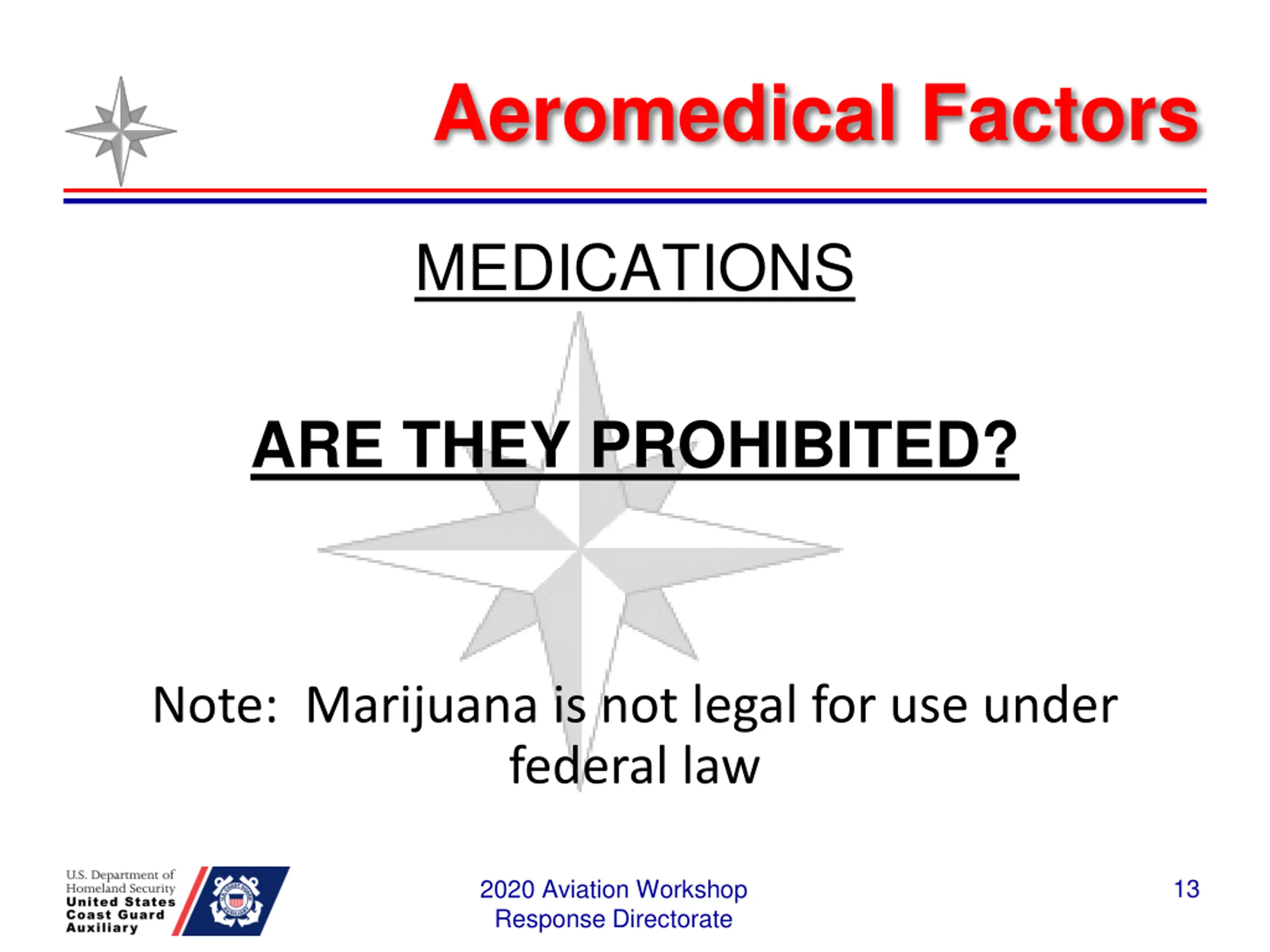 Aeromedical Factors

MEDICATIONS

ARE THEY PROHIBITED?

Note: Marijuana is not legal for use under federal law

U.S. Department of Homeland Security
United States Coast Guard Auxiliary

2020 Aviation Workshop
Response Directorate

13